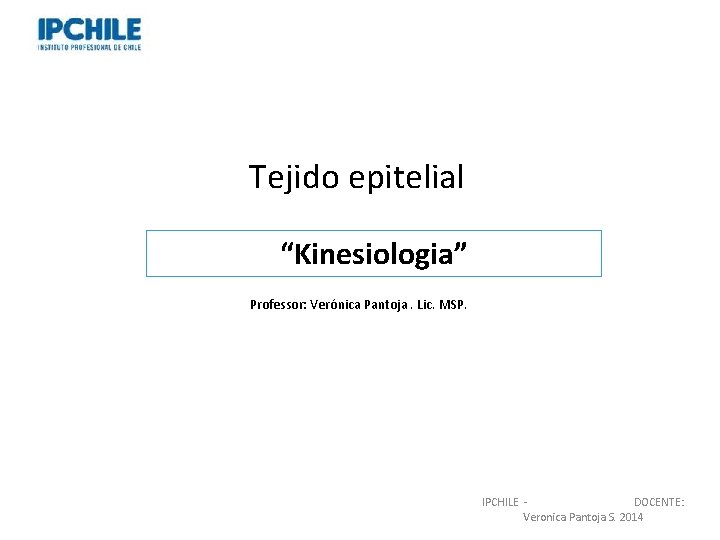 IPCHILE
INSTITUTO PROFESIONAL DE CHILE

Tejido epitelial

“Kinesiologia”

Professor: Verónica Pantoja . Lic. MSP.

IPCHILE - DOCENTE: Veronica Pantoja S. 2014